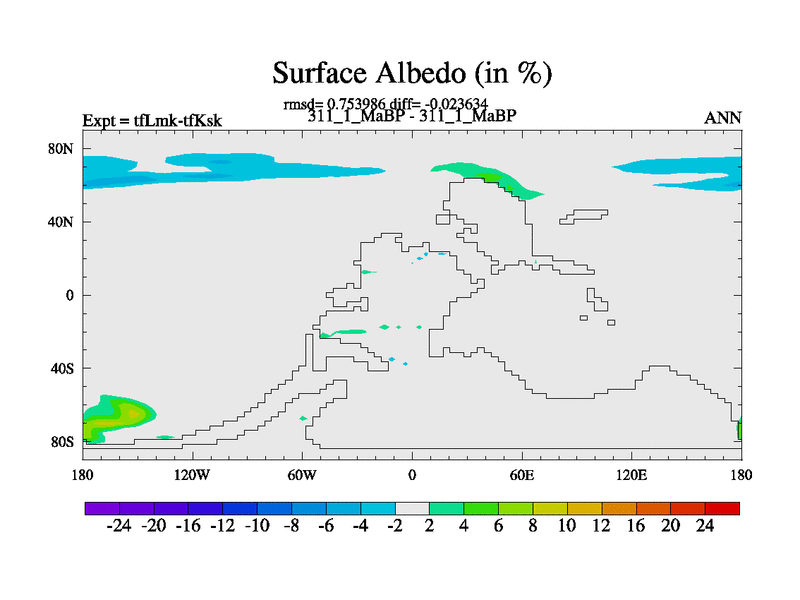 Surface Albedo (in %)

rmsd= 0.753986 diff= -0.023634

Expt = tfLmk-tfKsk

311_1_MaBP - 311_1_MaBP

ANN

80N
40N
0
40S
80S

180 120W 60W 0 60E 120E 180

-24 -20 -16 -12 -10 -8 -6 -4 -2 2 4 6 8 10 12 16 20 24